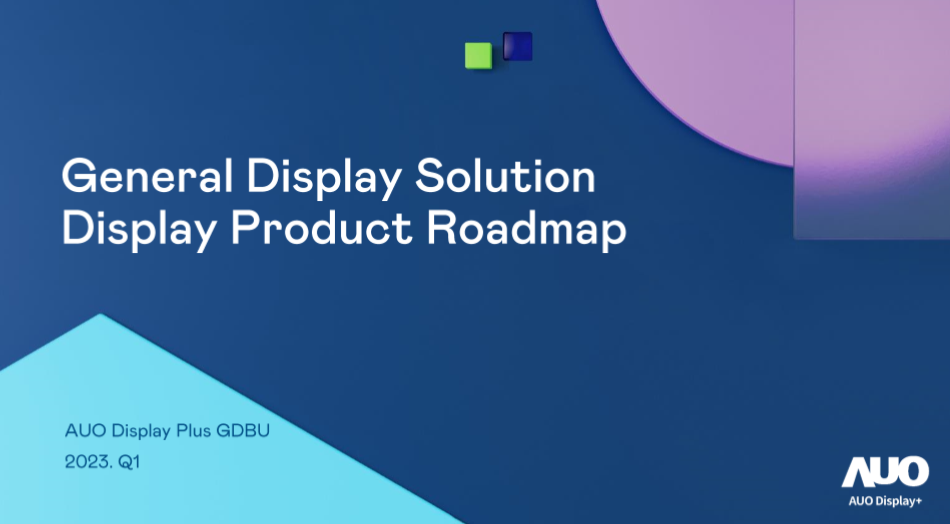 General Display Solution
Display Product Roadmap

AUO Display Plus GDBU
2023. Q1

AUO
AUO Display+